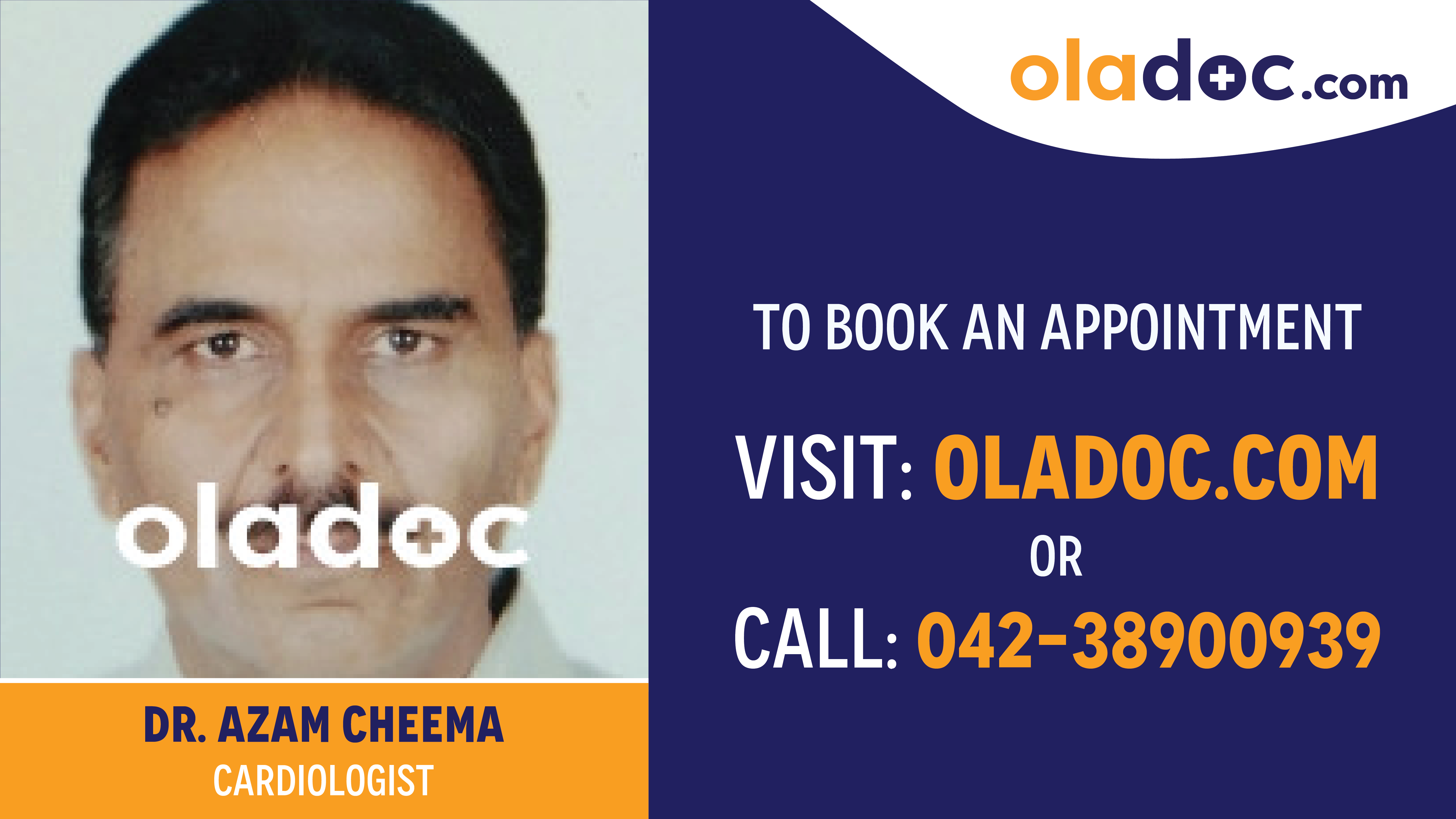 oladoc

DR. AZAM CHEEMA
CARDIOLOGIST

oladoc.com

TO BOOK AN APPOINTMENT

VISIT: OLADOC.COM
OR
CALL: 042-38900939